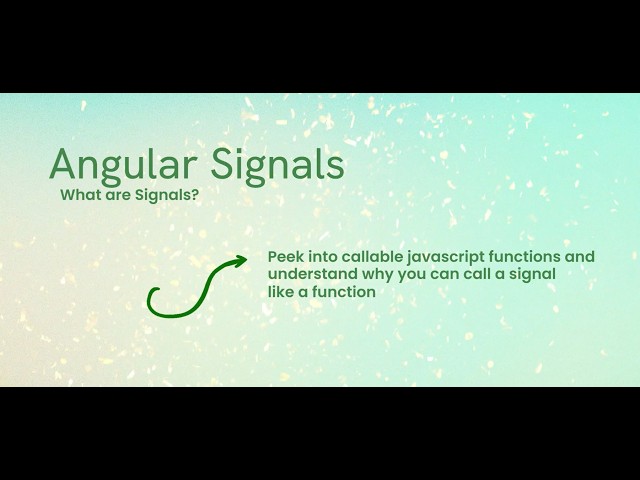 Angular Signals
What are Signals?

Peek into callable javascript functions and understand why you can call a signal like a function